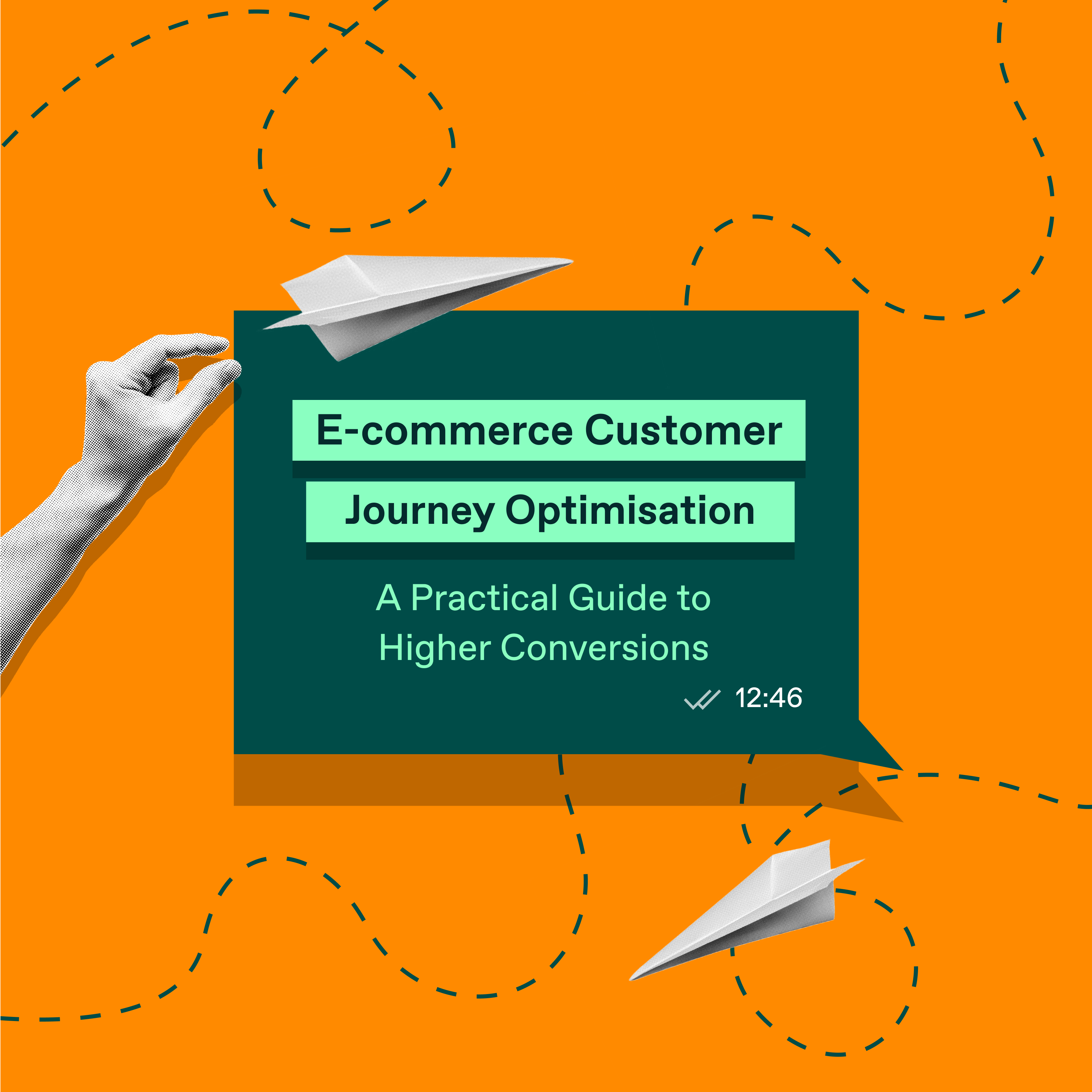 E-commerce Customer
Journey Optimisation

A Practical Guide to Higher Conversions

12:46